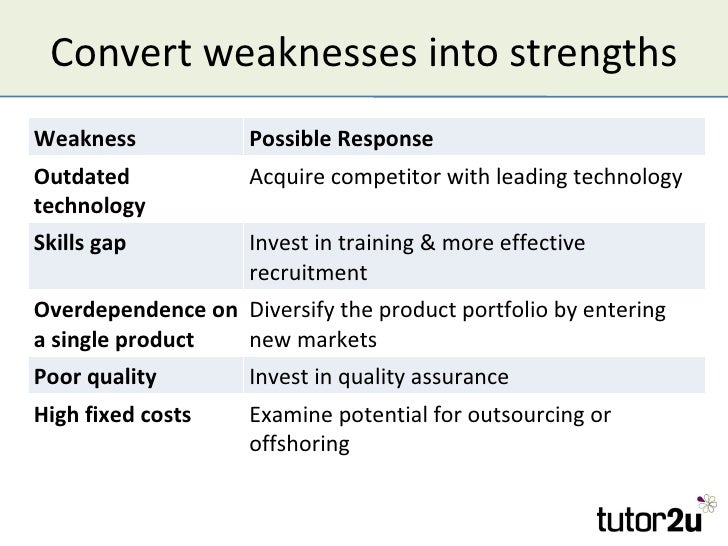 Convert weaknesses into strengths

| Weakness | Possible Response |
|---|---|
| Outdated technology | Acquire competitor with leading technology |
| Skills gap | Invest in training & more effective recruitment |
| Overdependence on a single product | Diversify the product portfolio by entering new markets |
| Poor quality | Invest in quality assurance |
| High fixed costs | Examine potential for outsourcing or offshoring |

tutor2u